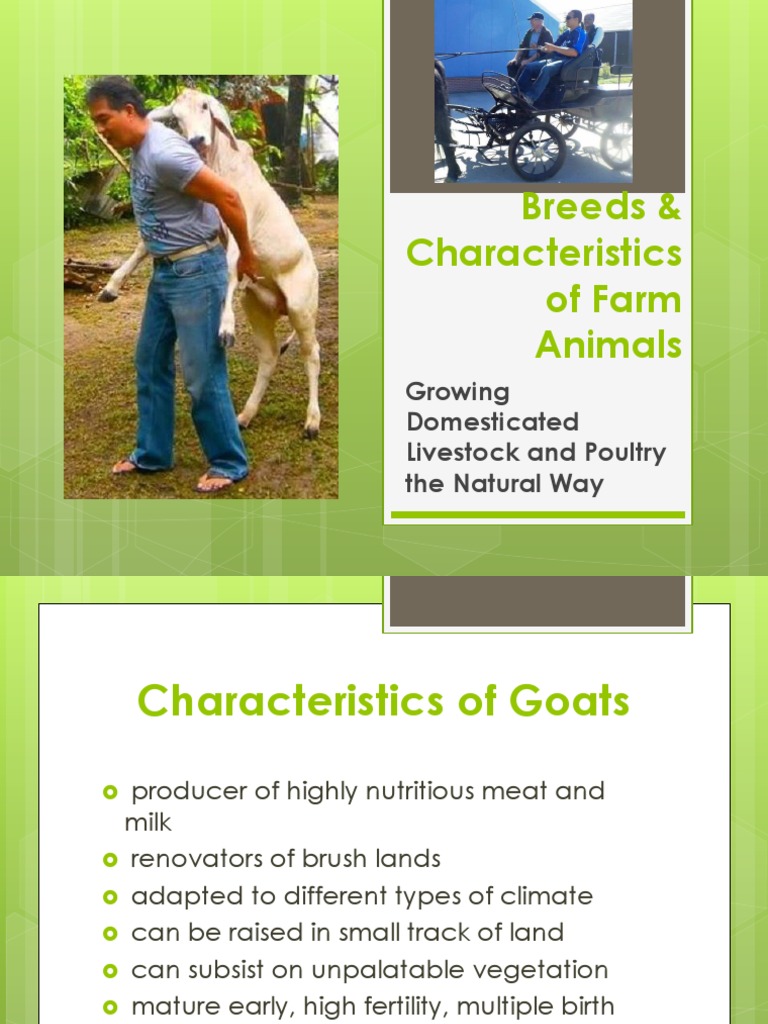 Breeds & Characteristics of Farm Animals

Growing Domesticated Livestock and Poultry the Natural Way

Characteristics of Goats

producer of highly nutritious meat and milk
renovators of brush lands
adapted to different types of climate
can be raised in small track of land
can subsist on unpalatable vegetation
mature early, high fertility, multiple birth